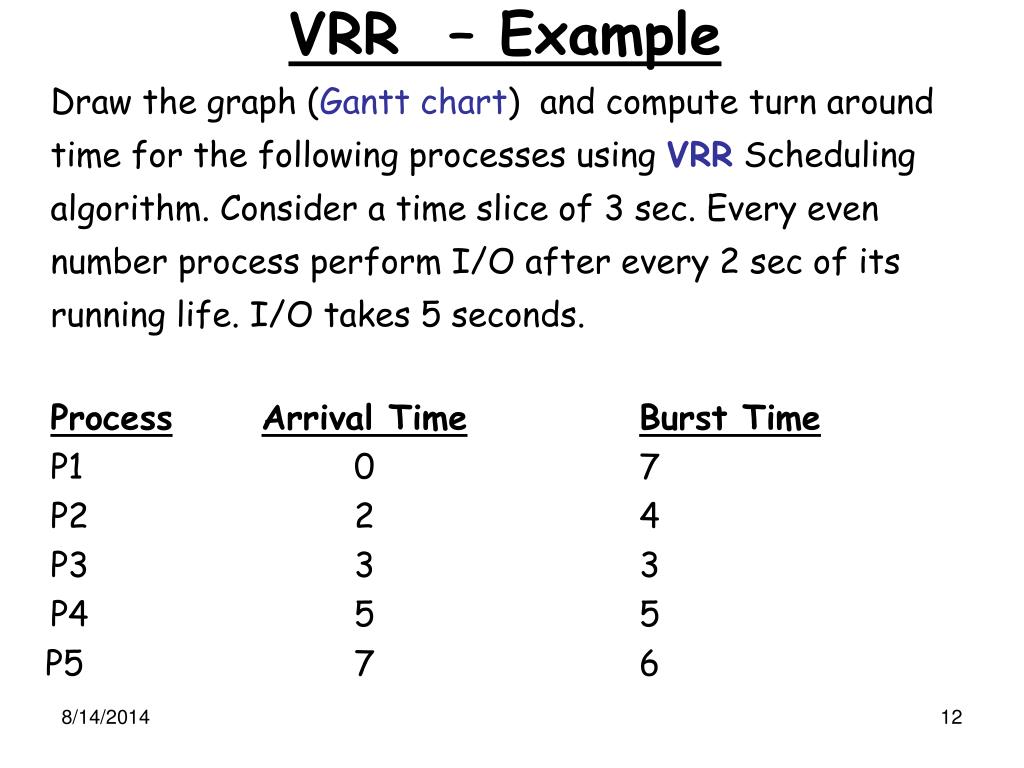 VRR – Example

Draw the graph (Gantt chart) and compute turn around time for the following processes using VRR Scheduling algorithm. Consider a time slice of 3 sec. Every even number process perform I/O after every 2 sec of its running life. I/O takes 5 seconds.

| Process | Arrival Time | Burst Time |
|---|---|---|
| P1 | 0 | 7 |
| P2 | 2 | 4 |
| P3 | 3 | 3 |
| P4 | 5 | 5 |
| P5 | 7 | 6 |

8/14/2014

12